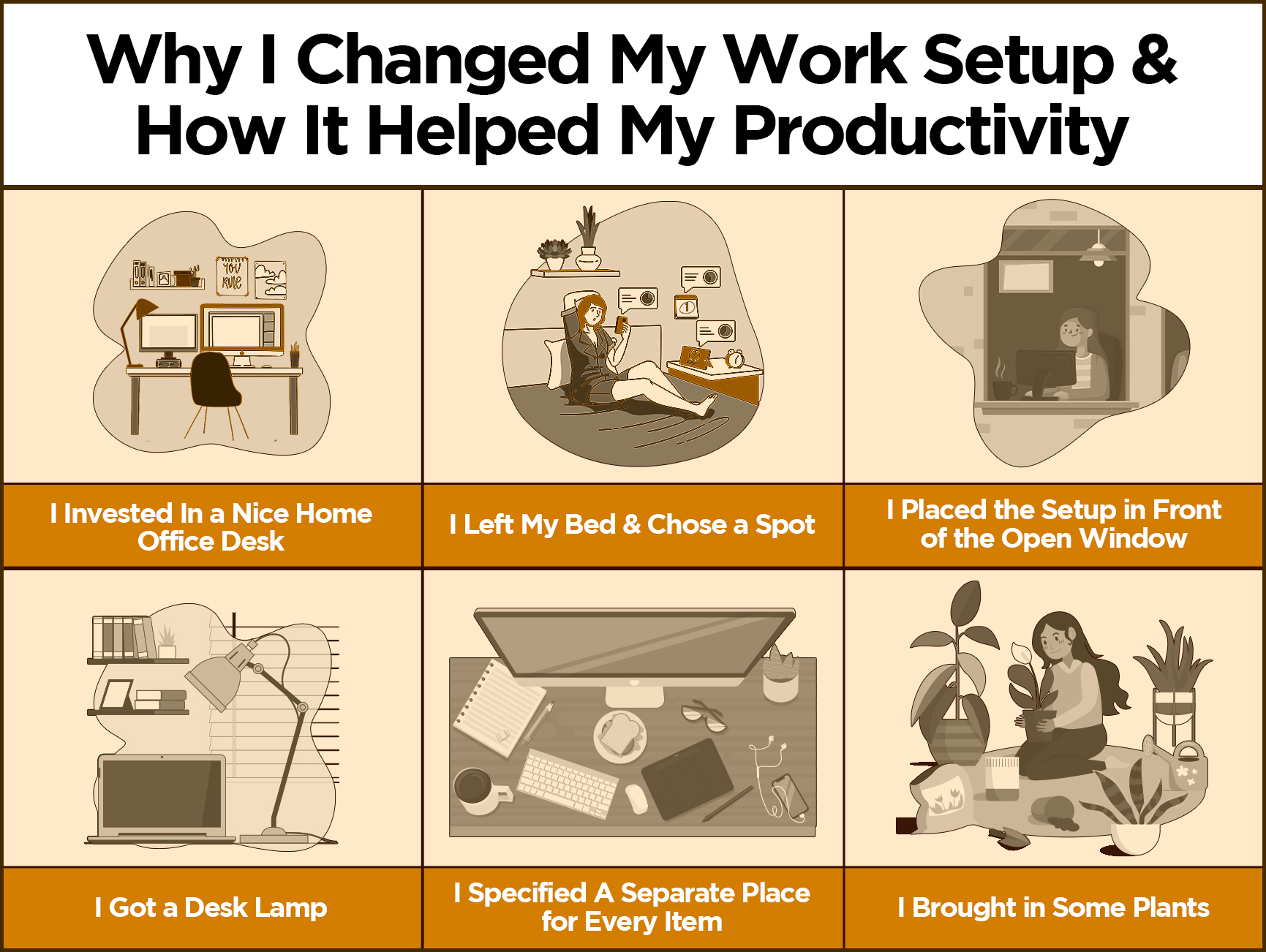 Why I Changed My Work Setup & How It Helped My Productivity

YOU RULE

I Invested In a Nice Home Office Desk

I Left My Bed & Chose a Spot

I Placed the Setup in Front of the Open Window

I Got a Desk Lamp

I Specified A Separate Place for Every Item

I Brought in Some Plants